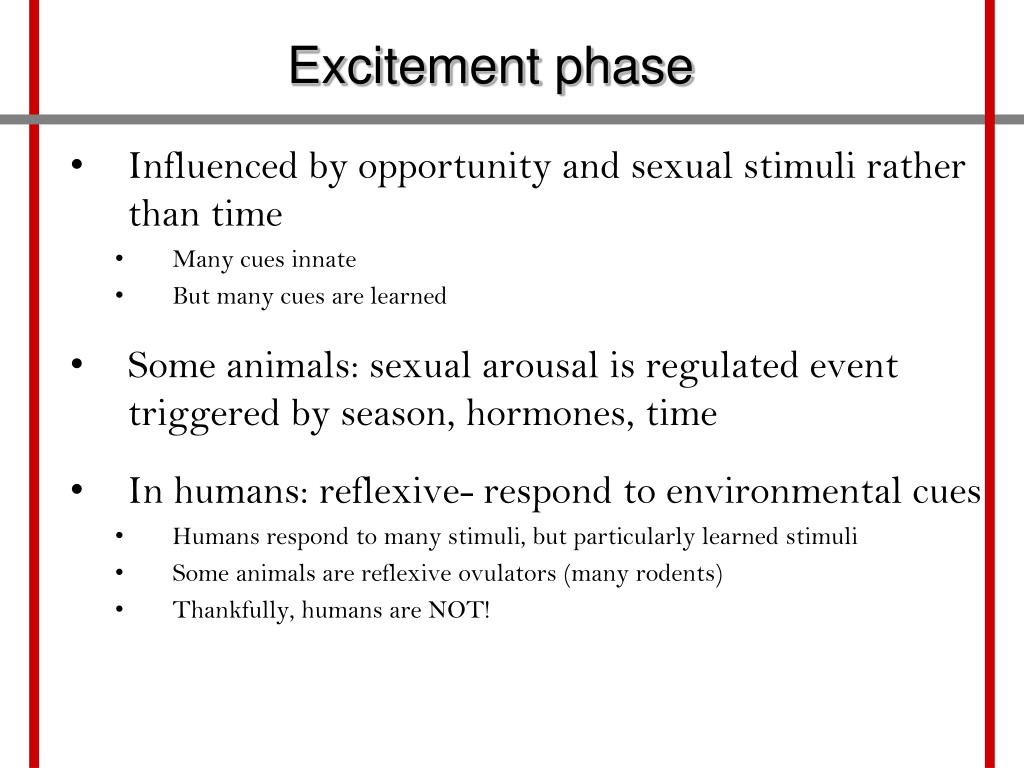 Excitement phase

• Influenced by opportunity and sexual stimuli rather than time

• Many cues innate

• But many cues are learned

• Some animals: sexual arousal is regulated event triggered by season, hormones, time

• In humans: reflexive- respond to environmental cues

• Humans respond to many stimuli, but particularly learned stimuli

• Some animals are reflexive ovulators (many rodents)

• Thankfully, humans are NOT!